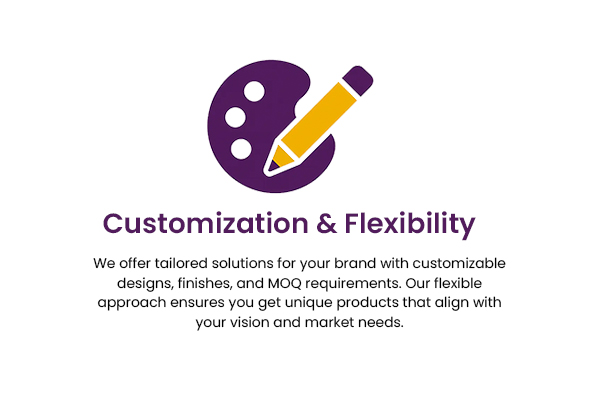 Customization & Flexibility

We offer tailored solutions for your brand with customizable designs, finishes, and MOQ requirements. Our flexible approach ensures you get unique products that align with your vision and market needs.